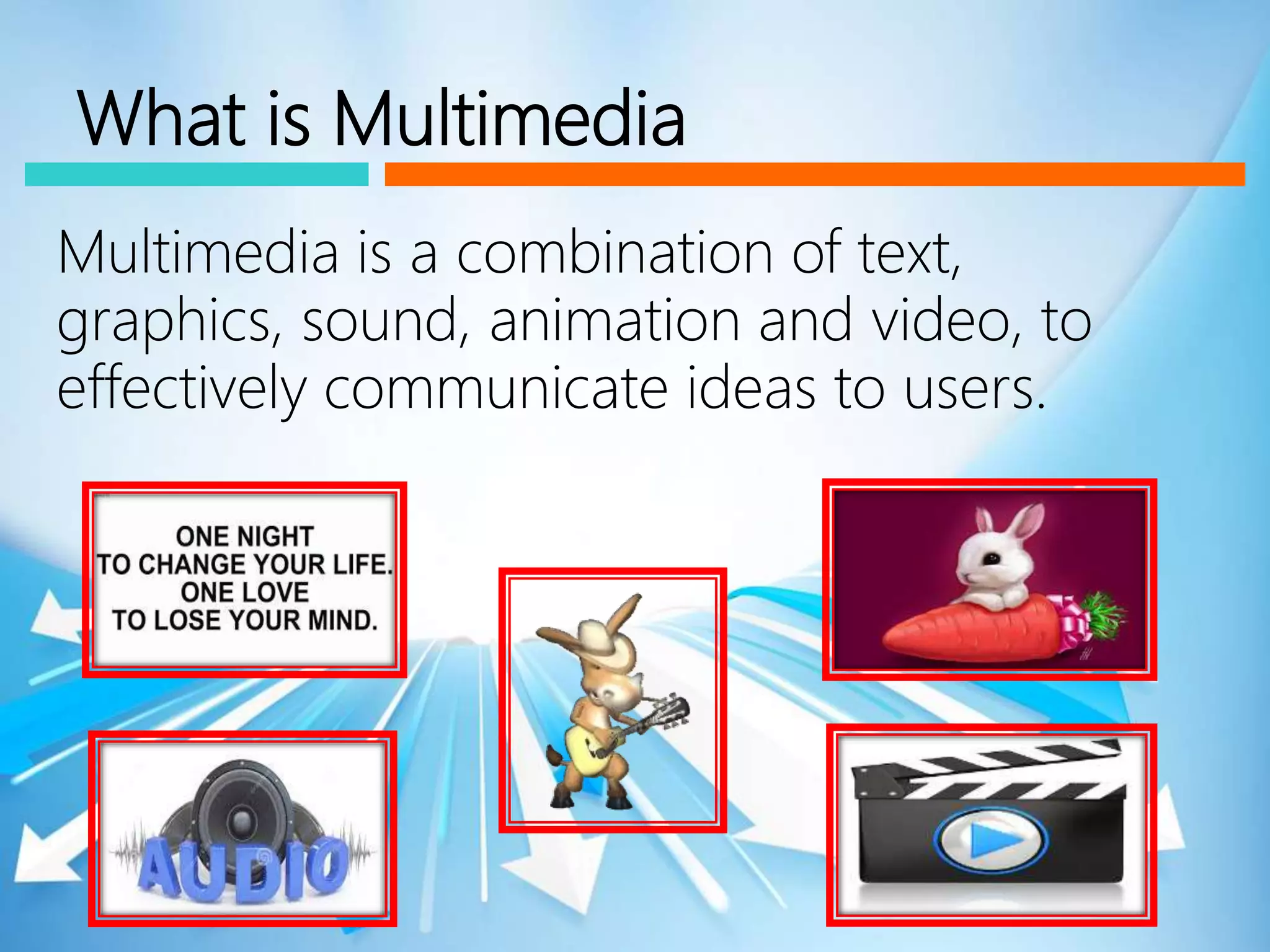 What is Multimedia

Multimedia is a combination of text, graphics, sound, animation and video, to effectively communicate ideas to users.

ONE NIGHT
TO CHANGE YOUR LIFE.
ONE LOVE
TO LOSE YOUR MIND.

AUDIO